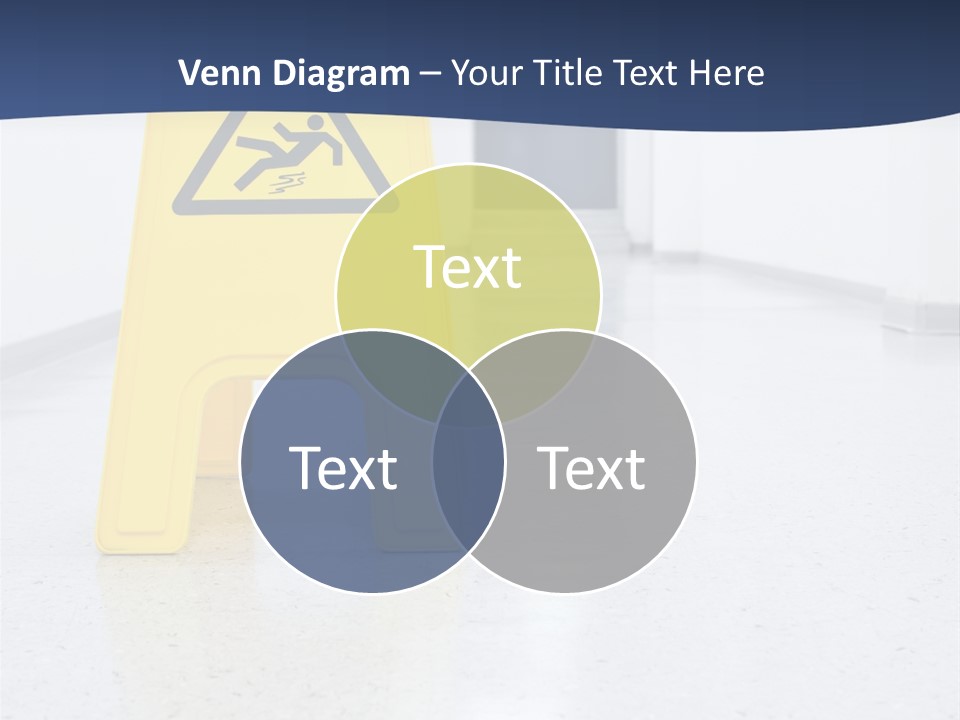 Venn Diagram – Your Title Text Here

Text

Text

Text